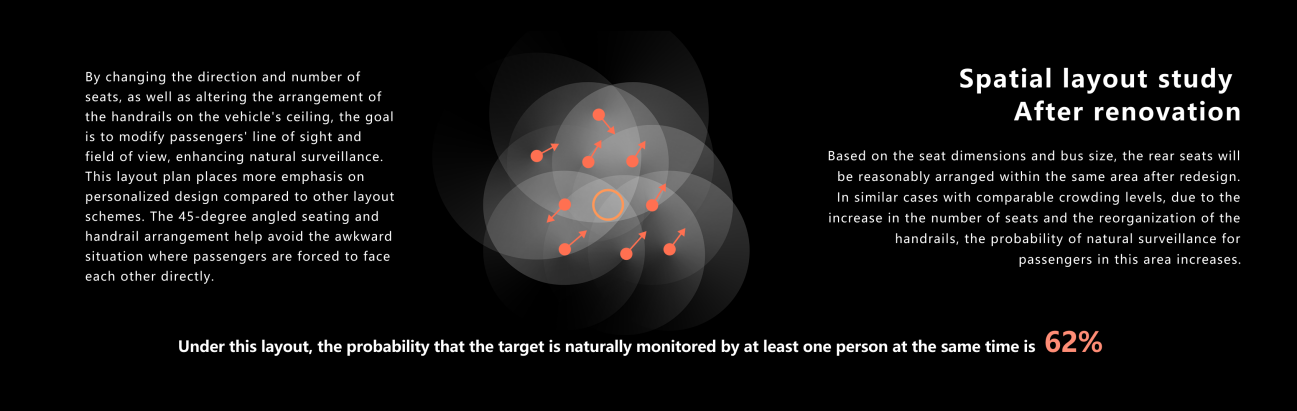 By changing the direction and number of seats, as well as altering the arrangement of the handrails on the vehicle's ceiling, the goal is to modify passengers' line of sight and field of view, enhancing natural surveillance. This layout plan places more emphasis on personalized design compared to other layout schemes. The 45-degree angled seating and handrail arrangement help avoid the awkward situation where passengers are forced to face each other directly.

Spatial layout study
After renovation

Based on the seat dimensions and bus size, the rear seats will be reasonably arranged within the same area after redesign. In similar cases with comparable crowding levels, due to the increase in the number of seats and the reorganization of the handrails, the probability of natural surveillance for passengers in this area increases.

Under this layout, the probability that the target is naturally monitored by at least one person at the same time is 62%